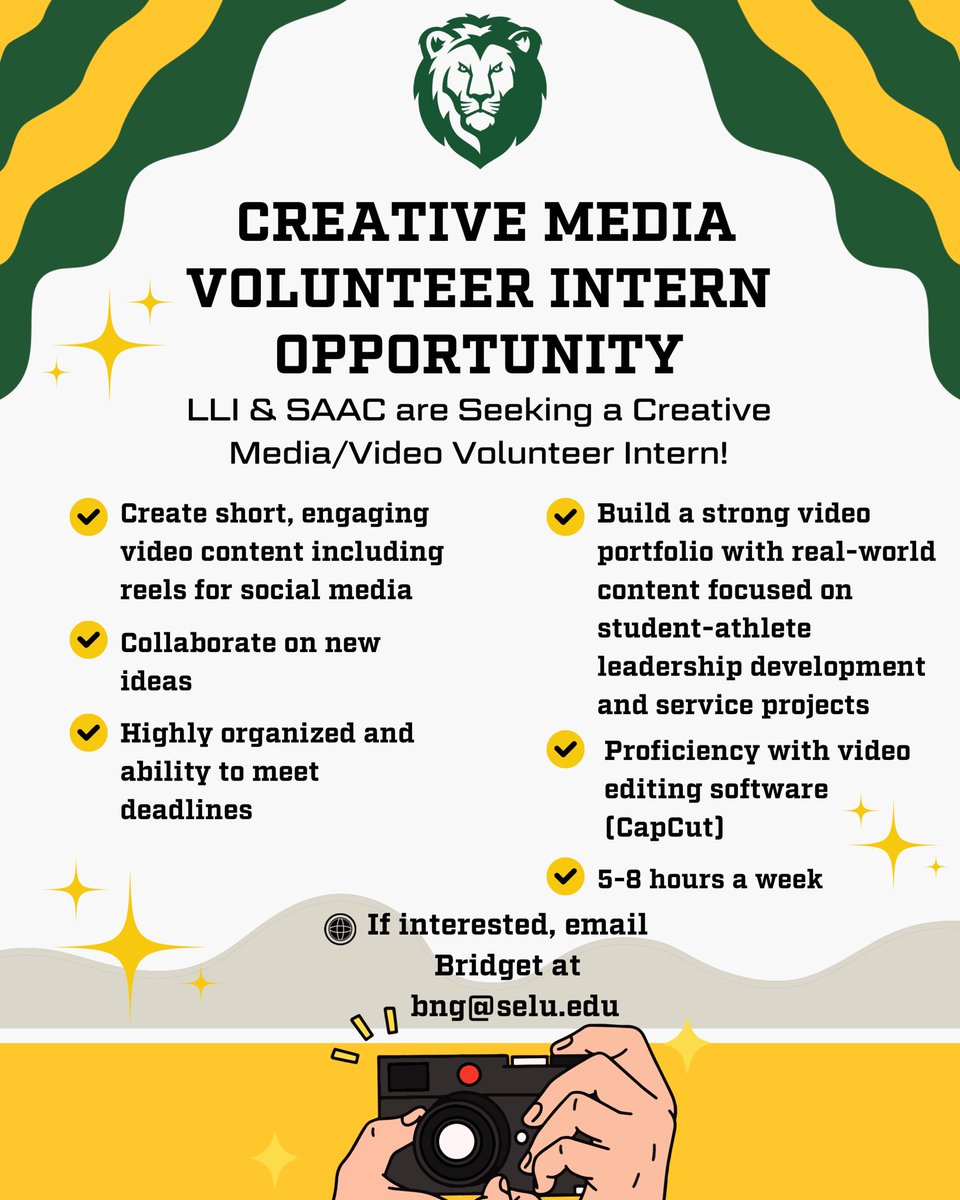 CREATIVE MEDIA VOLUNTEER INTERN OPPORTUNITY

LLI & SAAC are Seeking a Creative Media/Video Volunteer Intern!

Create short, engaging video content including reels for social media

Collaborate on new ideas

Highly organized and ability to meet deadlines

Build a strong video portfolio with real-world content focused on student-athlete leadership development and service projects

Proficiency with video editing software (CapCut)

5-8 hours a week

If interested, email Bridget at bng@selu.edu